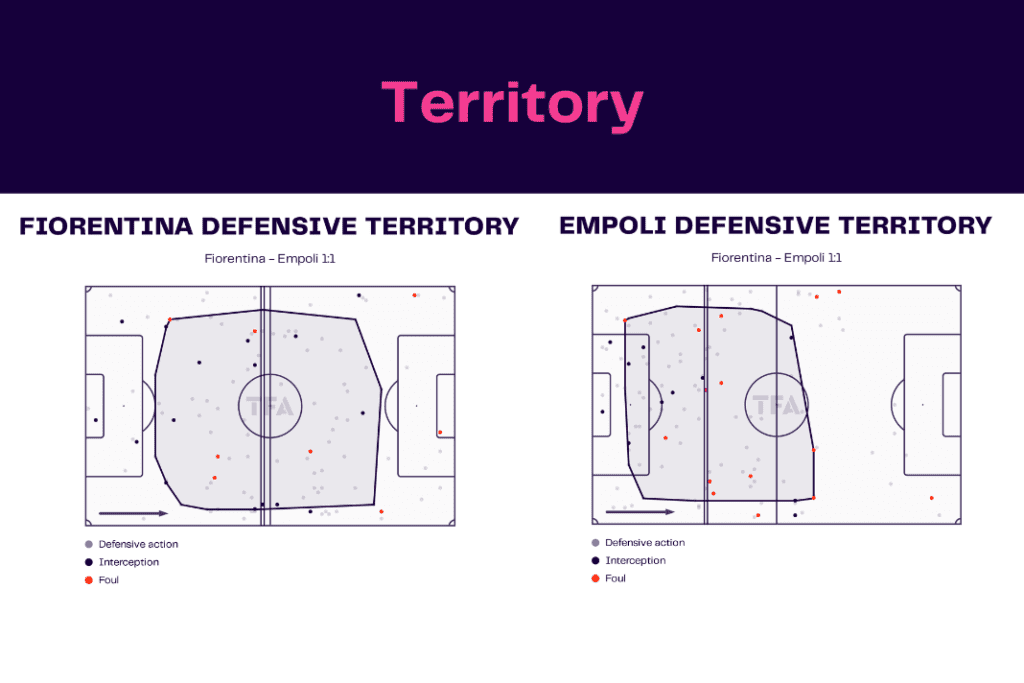 Territory

FIORENTINA DEFENSIVE TERRITORY

Fiorentina – Empoli 1:1

TFA

Defensive action
Interception
Foul

EMPOLI DEFENSIVE TERRITORY

Fiorentina – Empoli 1:1

TFA

Defensive action
Interception
Foul